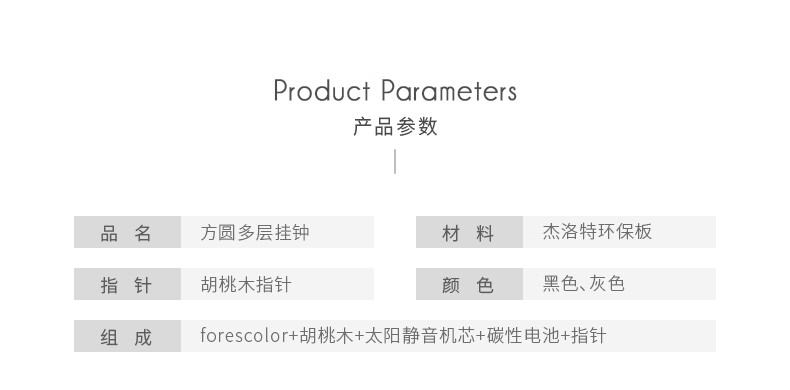 Product Parameters
产品参数

| 品 名 | 方圆多层挂钟 | 材 料 | 杰洛特环保板 |
|---|---|---|---|
| 指 针 | 胡桃木指针 | 颜 色 | 黑色、灰色 |
| 组 成 | forescolor+胡桃木+太阳静音机芯+碳性电池+指针 | | |